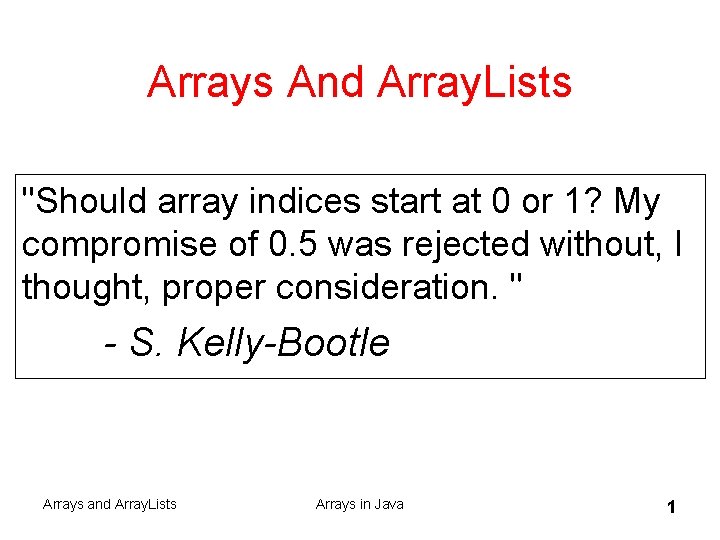 Arrays And ArrayLists

"Should array indices start at 0 or 1? My compromise of 0.5 was rejected without, I thought, proper consideration. "

- S. Kelly-Bootle

Arrays and ArrayLists

Arrays in Java

1